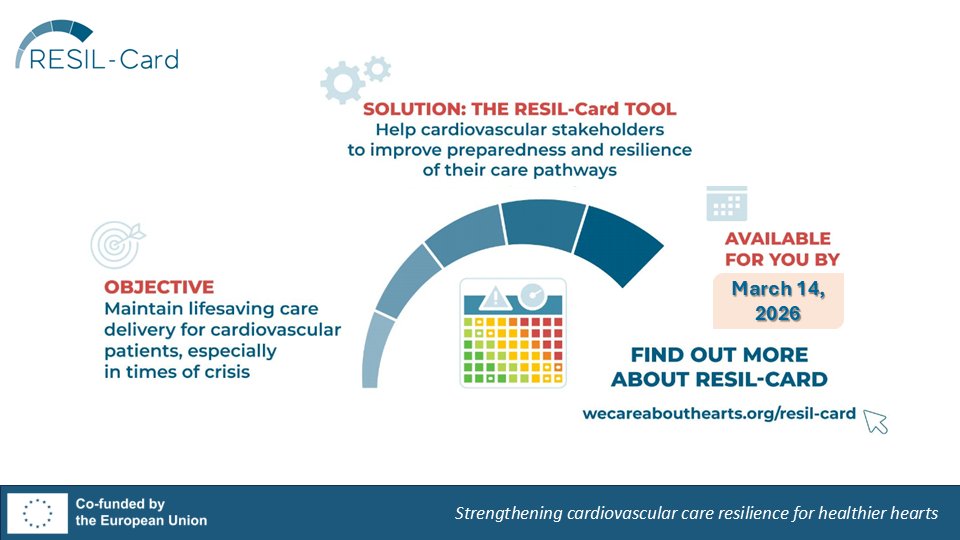 RESIL-Card

SOLUTION: THE RESIL-Card TOOL
Help cardiovascular stakeholders to improve preparedness and resilience of their care pathways

OBJECTIVE
Maintain lifesaving care delivery for cardiovascular patients, especially in times of crisis

AVAILABLE FOR YOU BY
March 14, 2026

FIND OUT MORE ABOUT RESIL-CARD
wecareabouthearts.org/resil-card

Co-funded by the European Union

Strengthening cardiovascular care resilience for healthier hearts